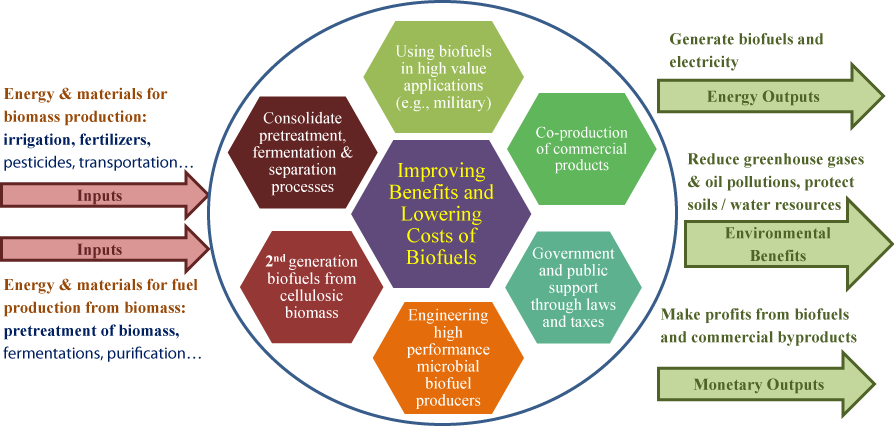 Energy & materials for biomass production: irrigation, fertilizers, pesticides, transportation…

Inputs

Inputs

Energy & materials for fuel production from biomass: pretreatment of biomass, fermentations, purification…

Using biofuels in high value applications (e.g., military)

Consolidate pretreatment, fermentation & separation processes

Co-production of commercial products

Improving Benefits and Lowering Costs of Biofuels

$2^{nd}$ generation biofuels from cellulosic biomass

Government and public support through laws and taxes

Engineering high performance microbial biofuel producers

Generate biofuels and electricity

Energy Outputs

Reduce greenhouse gases & oil pollutions, protect soils / water resources

Environmental Benefits

Make profits from biofuels and commercial byproducts

Monetary Outputs